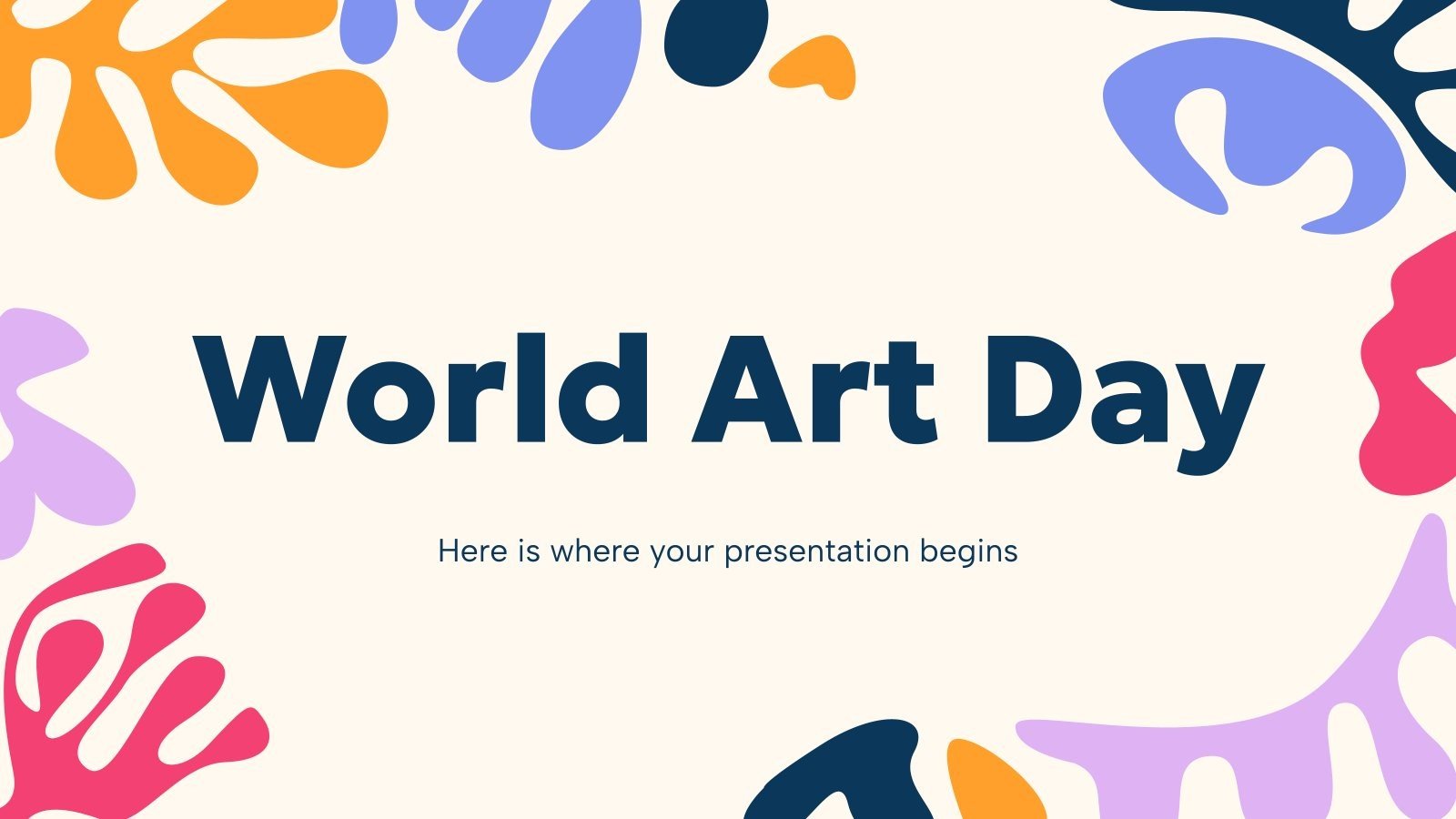 World Art Day

Here is where your presentation begins